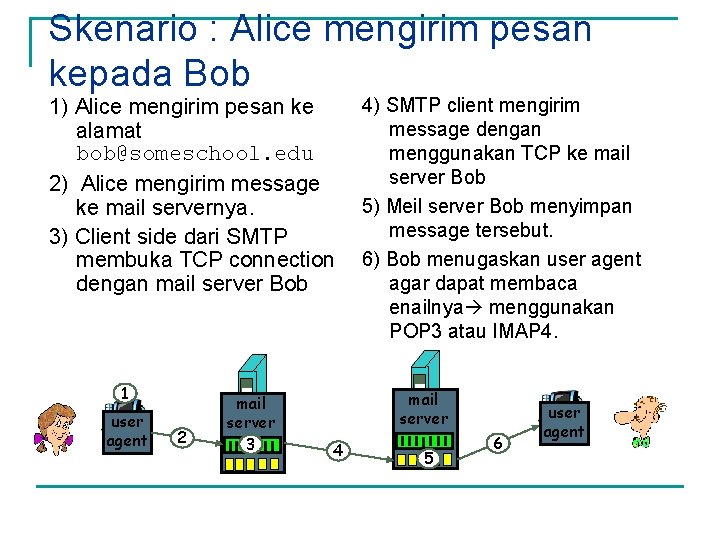 Skenario : Alice mengirim pesan kepada Bob

1) Alice mengirim pesan ke alamat bob@someschool.edu

2) Alice mengirim message ke mail servernya.

3) Client side dari SMTP membuka TCP connection dengan mail server Bob

4) SMTP client mengirim message dengan menggunakan TCP ke mail server Bob

5) Meil server Bob menyimpan message tersebut.

6) Bob menugaskan user agent agar dapat membaca enailnya→ menggunakan POP3 atau IMAP4.

1
user agent
2
mail server
3
4
mail server
5
6
user agent